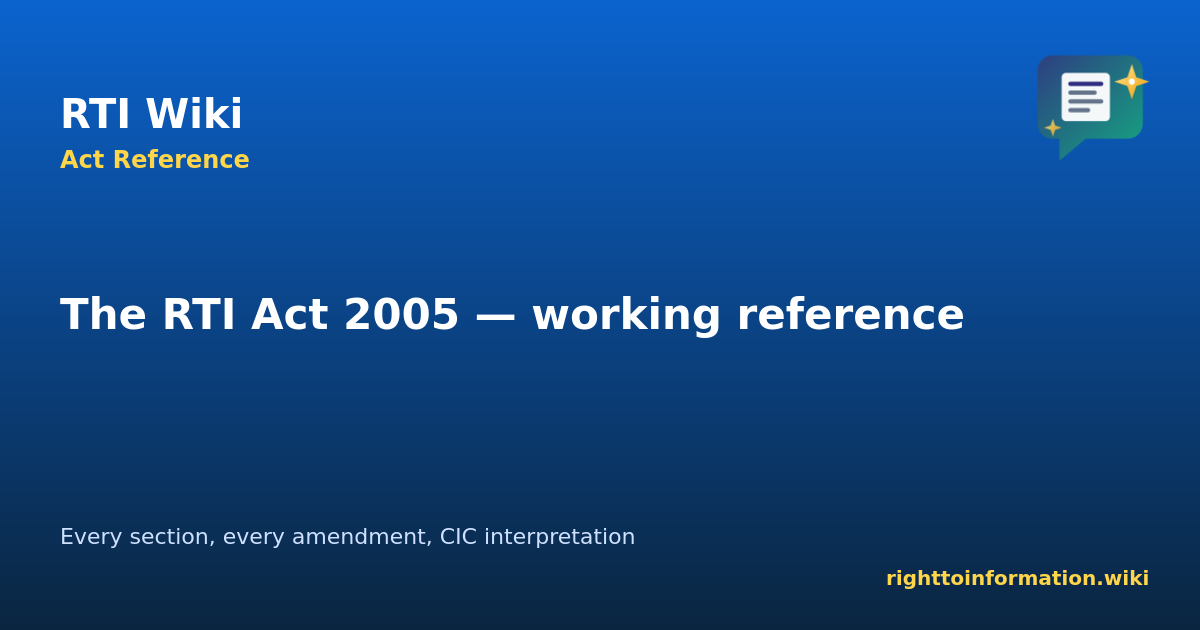 RTI Wiki
Act Reference

The RTI Act 2005 — working reference

Every section, every amendment, CIC interpretation

righttoinformation.wiki